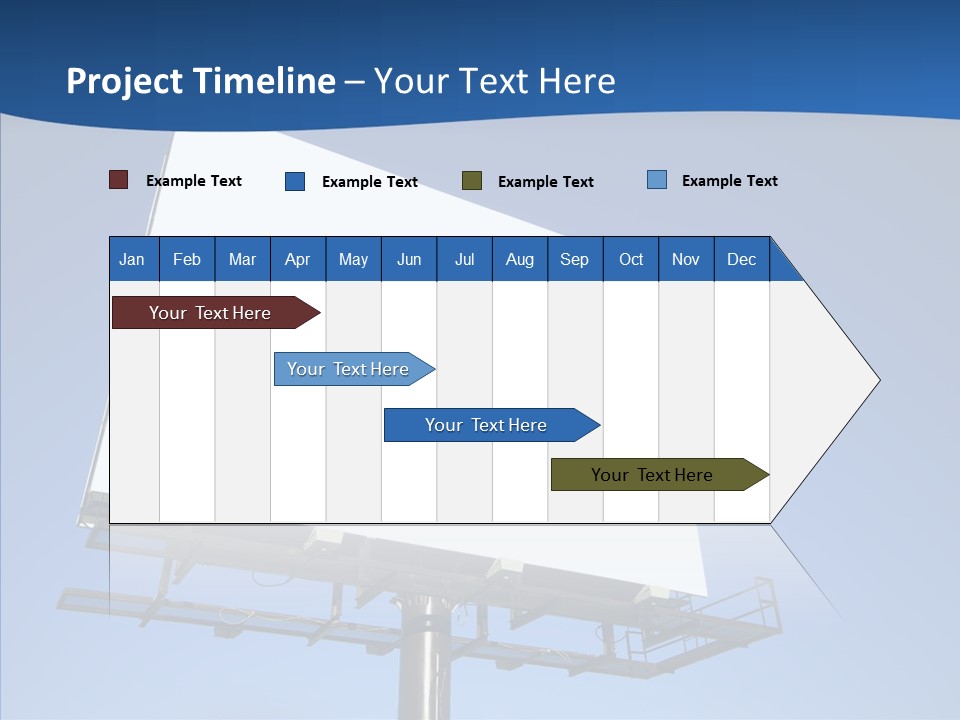 Project Timeline – Your Text Here

Example Text
Example Text
Example Text
Example Text

| Jan | Feb | Mar | Apr | May | Jun | Jul | Aug | Sep | Oct | Nov | Dec |
|---|---|---|---|---|---|---|---|---|---|---|---|

Your Text Here
Your Text Here
Your Text Here
Your Text Here